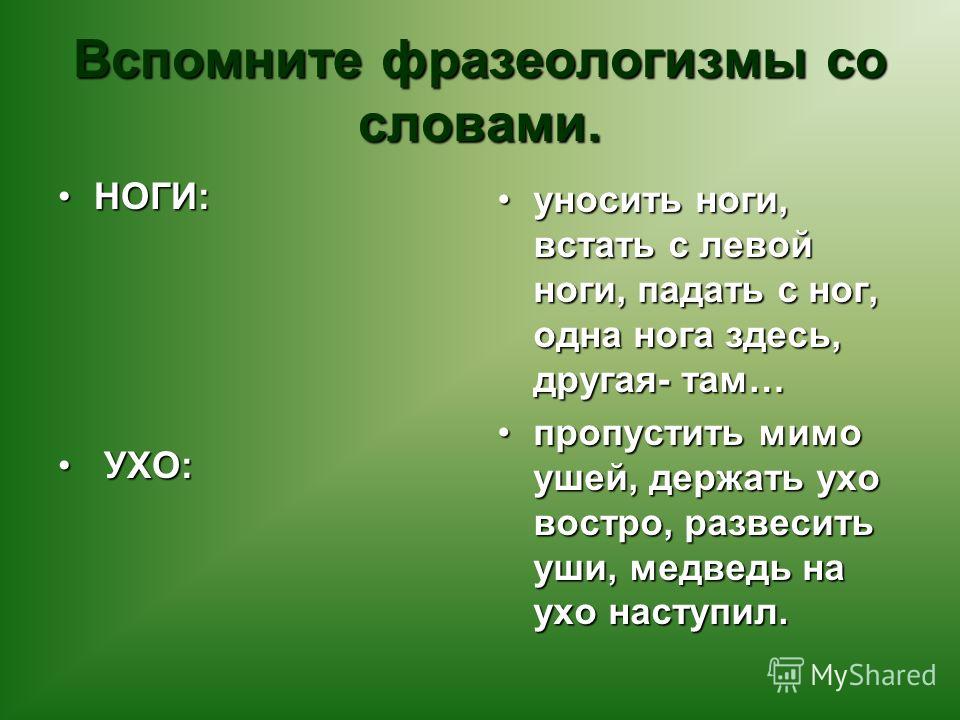 Вспомните фразеологизмы со словами.

• НОГИ:

• УХО:

• уносить ноги, встать с левой ноги, падать с ног, одна нога здесь, другая- там…

• пропустить мимо ушей, держать ухо востро, развесить уши, медведь на ухо наступил.

MyShared